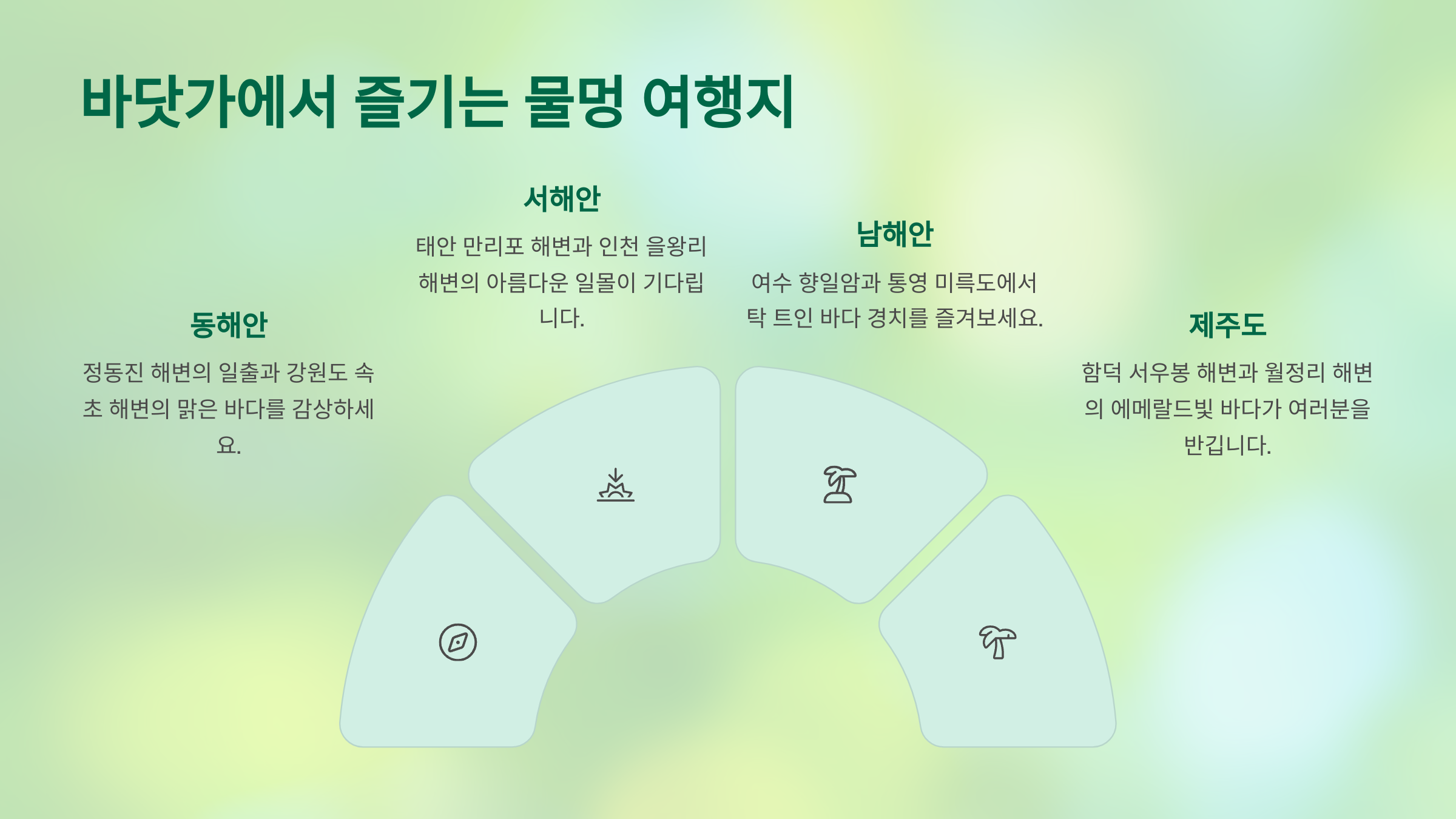 바닷가에서 즐기는 물멍 여행지

동해안

정동진 해변의 일출과 강원도 속초 해변의 맑은 바다를 감상하세요.

서해안

태안 만리포 해변과 인천 을왕리 해변의 아름다운 일몰이 기다립니다.

남해안

여수 향일암과 통영 미륵도에서 탁 트인 바다 경치를 즐겨보세요.

제주도

함덕 서우봉 해변과 월정리 해변의 에메랄드빛 바다가 여러분을 반깁니다.